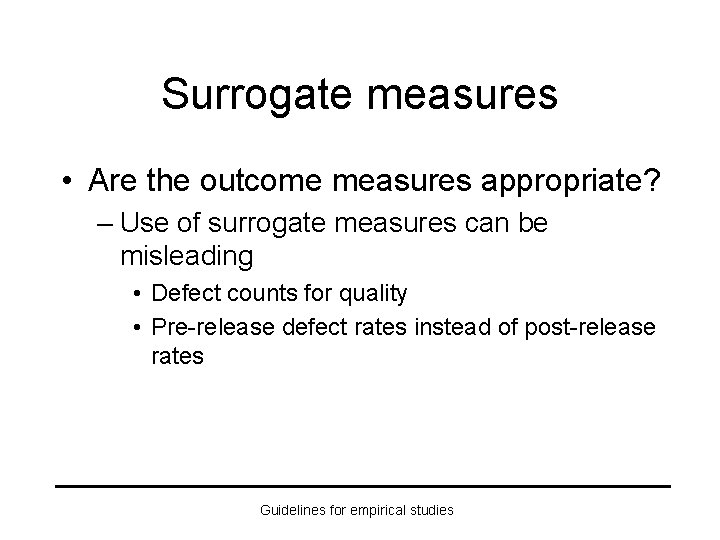 Surrogate measures

• Are the outcome measures appropriate?
– Use of surrogate measures can be misleading
• Defect counts for quality
• Pre-release defect rates instead of post-release rates

Guidelines for empirical studies